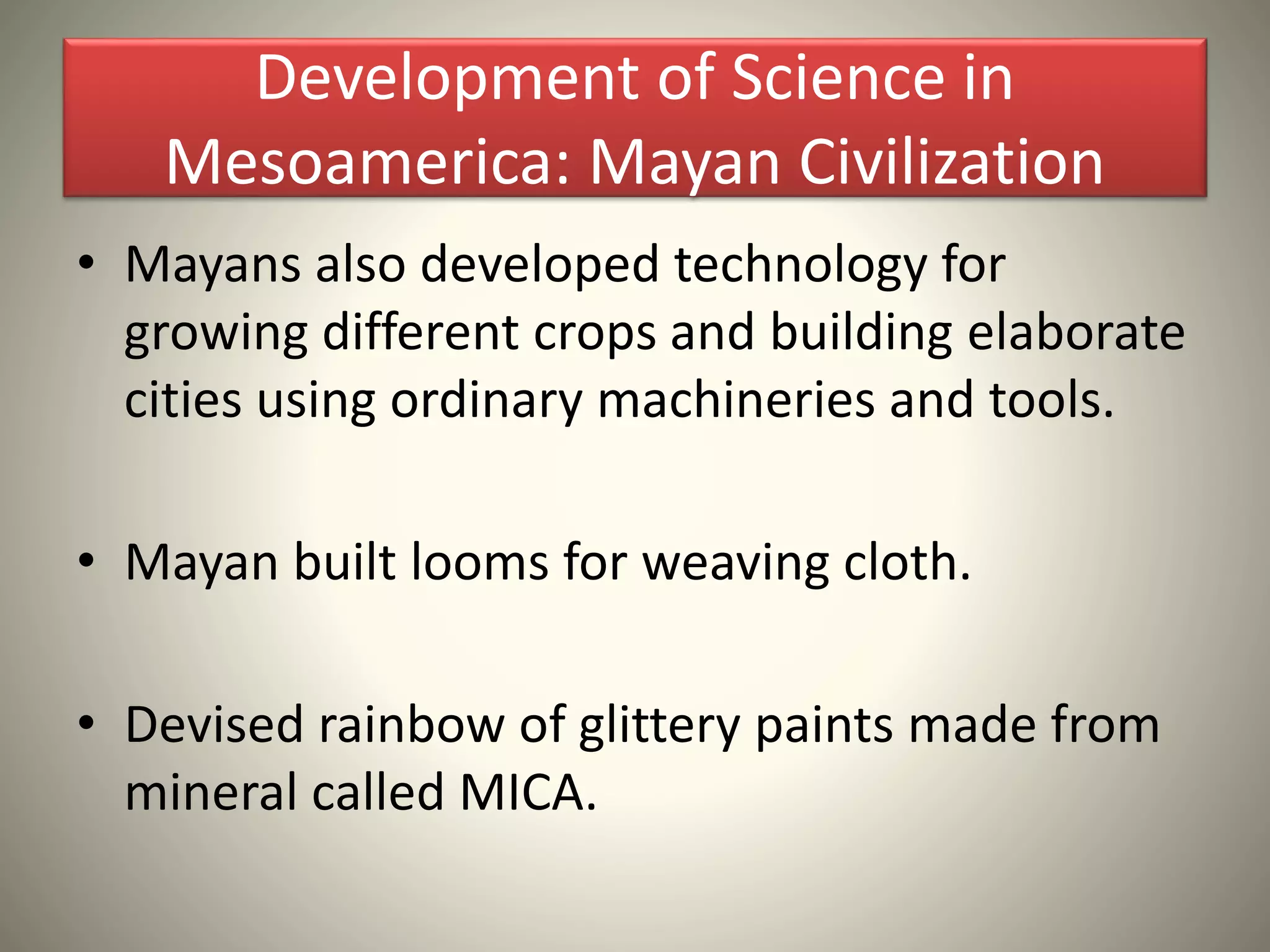 Development of Science in Mesoamerica: Mayan Civilization

• Mayans also developed technology for growing different crops and building elaborate cities using ordinary machineries and tools.

• Mayan built looms for weaving cloth.

• Devised rainbow of glittery paints made from mineral called MICA.